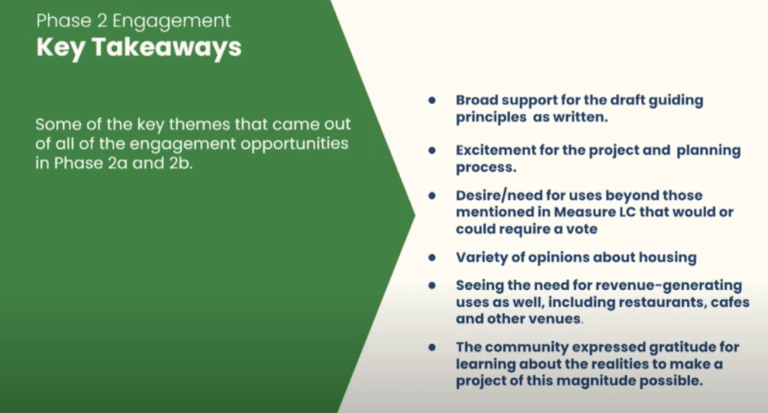 Phase 2 Engagement
Key Takeaways

Some of the key themes that came out of all of the engagement opportunities in Phase 2a and 2b.

• Broad support for the draft guiding principles as written.
• Excitement for the project and planning process.
• Desire/need for uses beyond those mentioned in Measure LC that would or could require a vote
• Variety of opinions about housing
• Seeing the need for revenue-generating uses as well, including restaurants, cafes and other venues.
• The community expressed gratitude for learning about the realities to make a project of this magnitude possible.